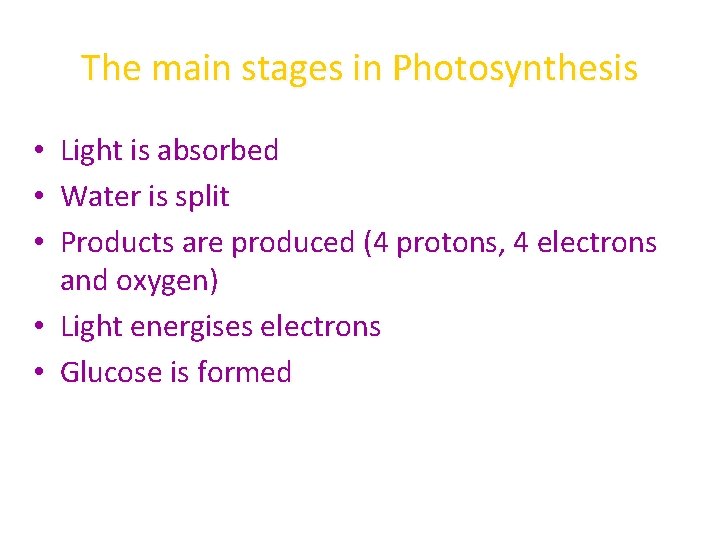 The main stages in Photosynthesis

• Light is absorbed
• Water is split
• Products are produced (4 protons, 4 electrons and oxygen)
• Light energises electrons
• Glucose is formed